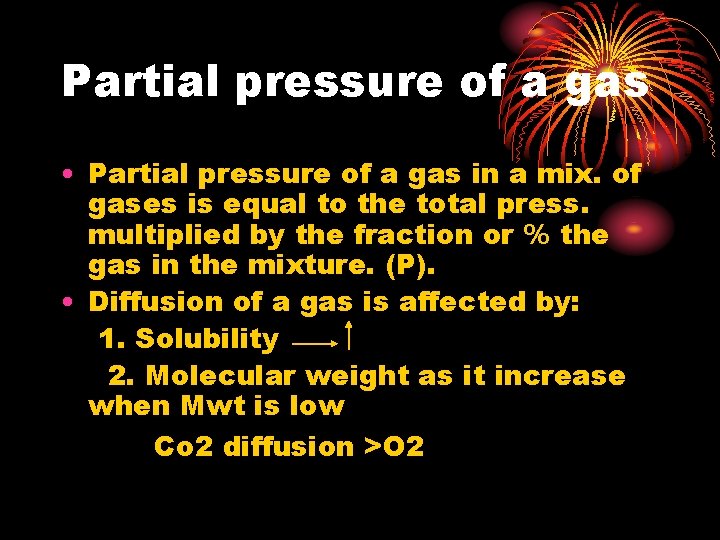 Partial pressure of a gas

• Partial pressure of a gas in a mix. of gases is equal to the total press. multiplied by the fraction or % the gas in the mixture. (P).
• Diffusion of a gas is affected by:
1. Solubility $\longrightarrow \uparrow$
2. Molecular weight as it increase when Mwt is low
Co2 diffusion >O2